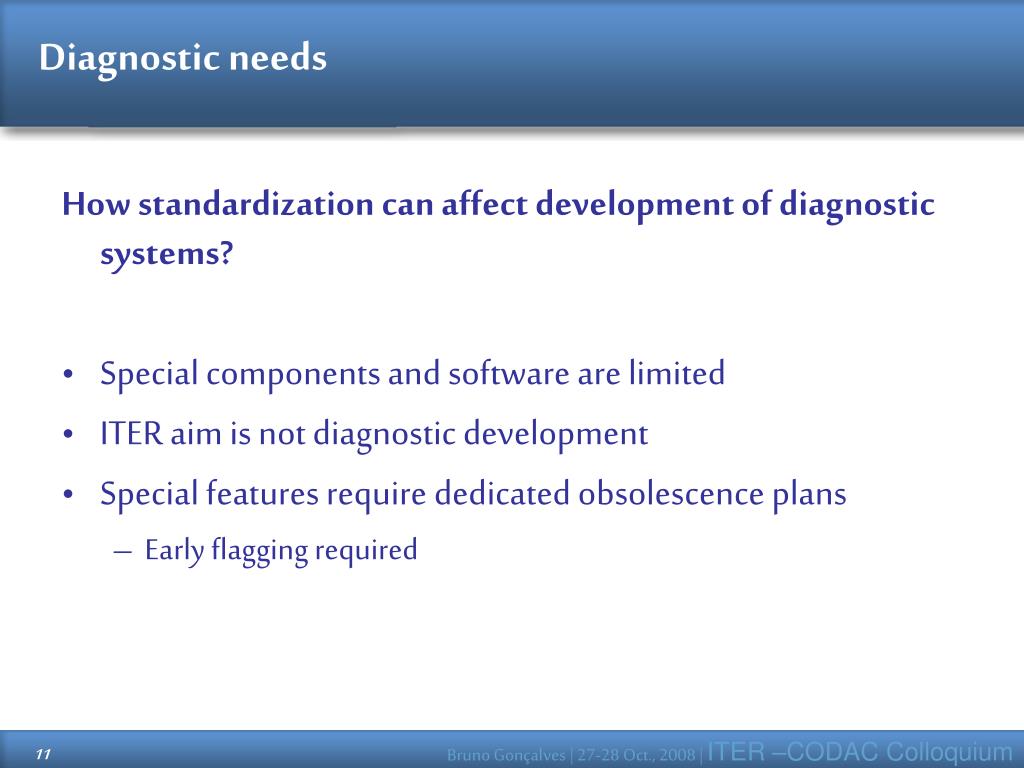 Diagnostic needs

How standardization can affect development of diagnostic systems?

• Special components and software are limited
• ITER aim is not diagnostic development
• Special features require dedicated obsolescence plans
– Early flagging required

11

Bruno Gonçalves | 27-28 Oct., 2008 | ITER –CODAC Colloquium